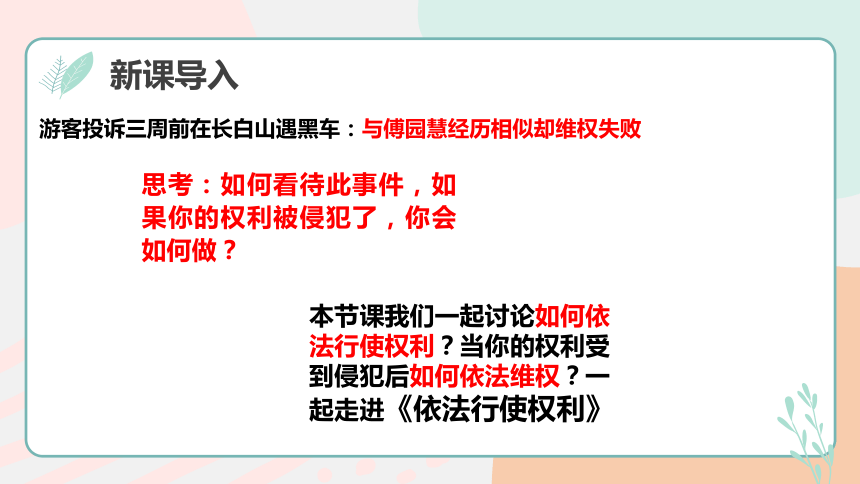 新课导入

游客投诉三周前在长白山遇黑车：与傅园慧经历相似却维权失败

思考：如何看待此事件，如果你的权利被侵犯了，你会如何做？

本节课我们一起讨论如何依法行使权利？当你的权利受到侵犯后如何依法维权？一起走进《依法行使权利》